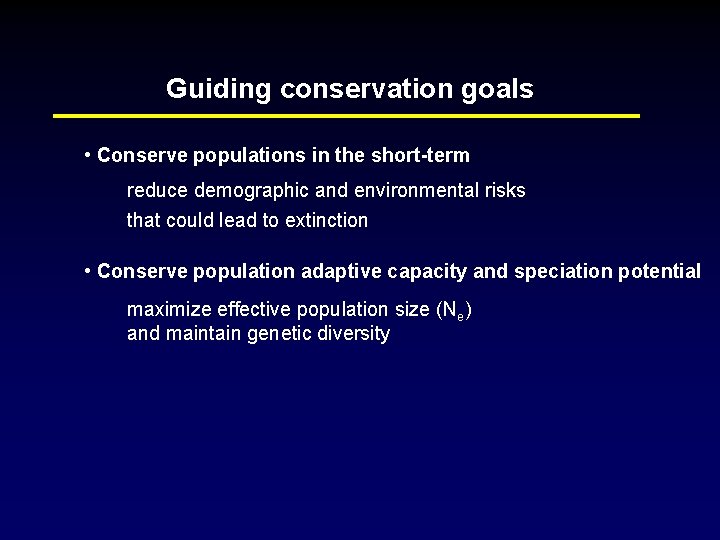 Guiding conservation goals

• Conserve populations in the short-term

reduce demographic and environmental risks that could lead to extinction

• Conserve population adaptive capacity and speciation potential

maximize effective population size ($N_e$) and maintain genetic diversity